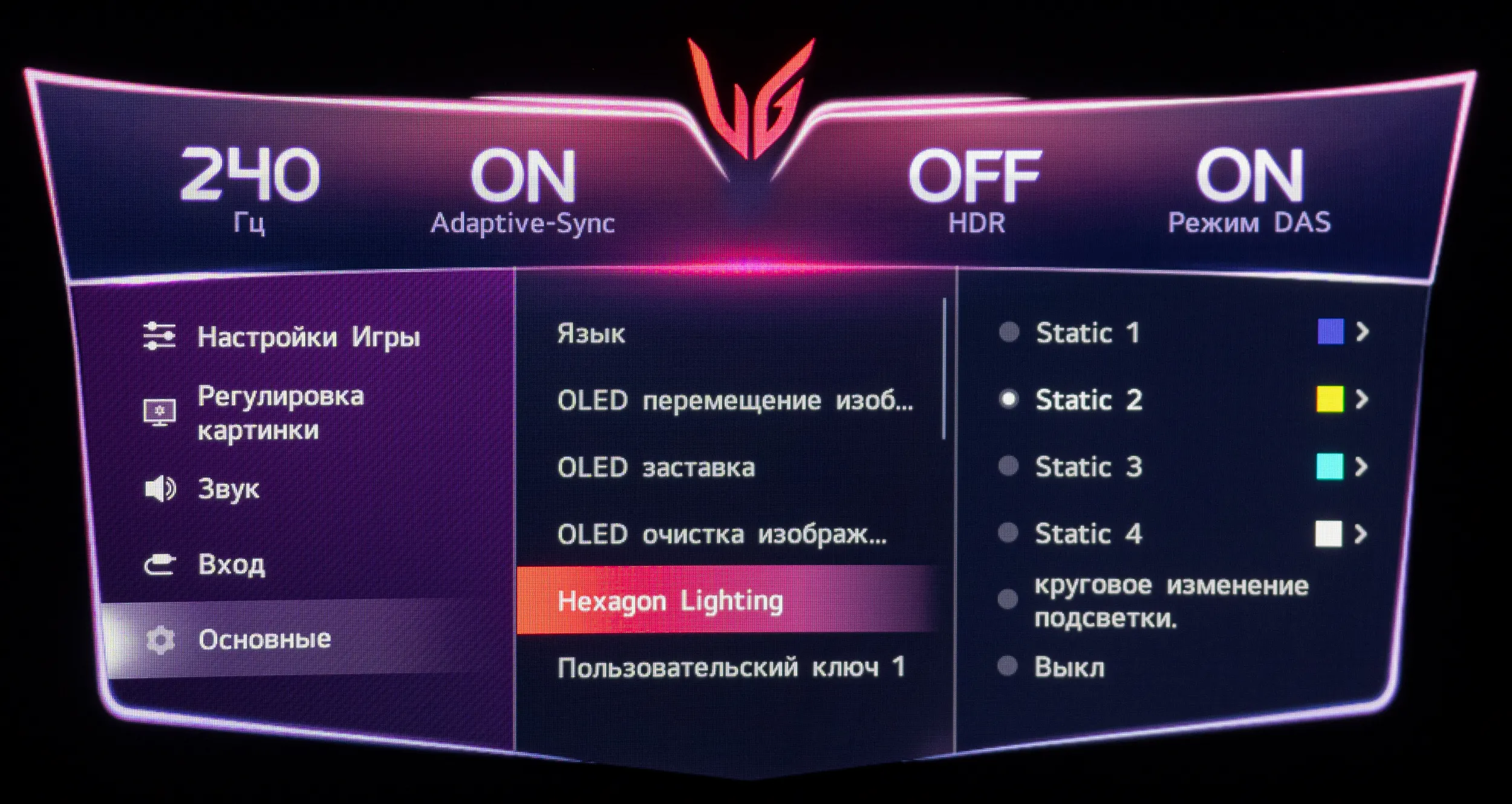 240
Гц

ON
Adaptive-Sync

OFF
HDR

ON
Режим DAS

Настройки Игры
Регулировка картинки
Звук
Вход
Основные

Язык
OLED перемещение изоб...
OLED заставка
OLED очистка изображ...
Hexagon Lighting
Пользовательский ключ 1

Static 1 >
Static 2 >
Static 3 >
Static 4 >
круговое изменение подсветки.
Выкл